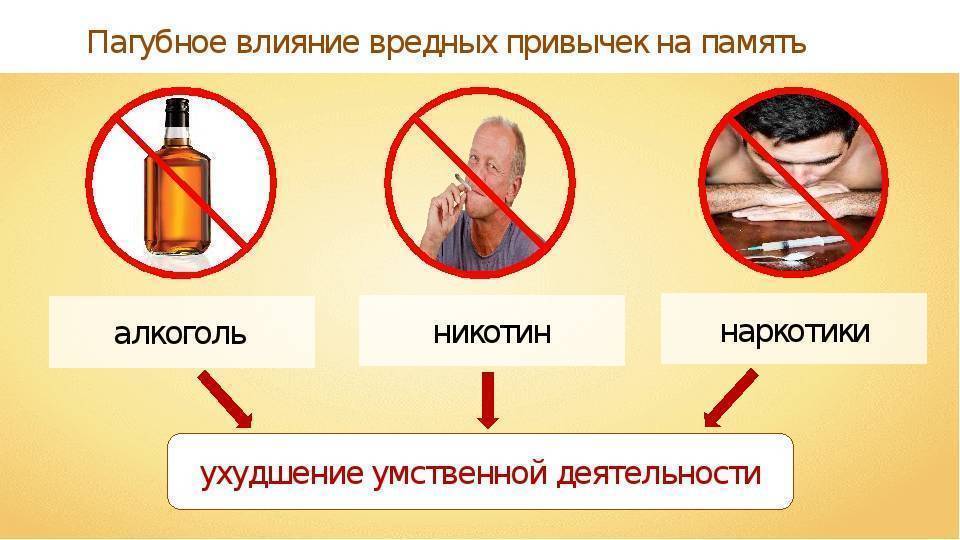 Пагубное влияние вредных привычек на память

алкоголь

никотин

наркотики

ухудшение умственной деятельности